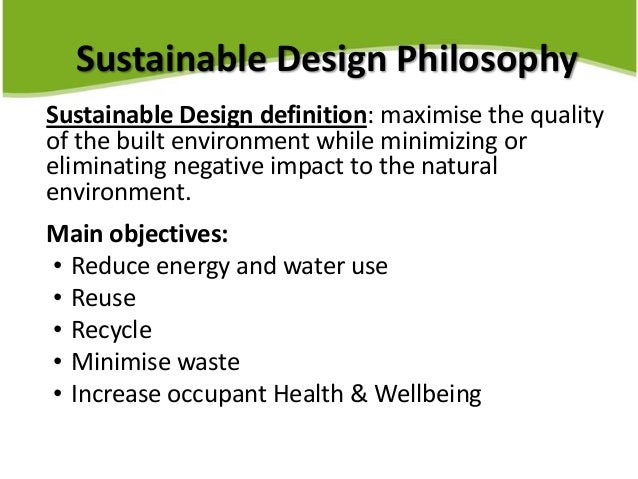 Sustainable Design Philosophy

Sustainable Design definition: maximise the quality of the built environment while minimizing or eliminating negative impact to the natural environment.

Main objectives:
• Reduce energy and water use
• Reuse
• Recycle
• Minimise waste
• Increase occupant Health & Wellbeing